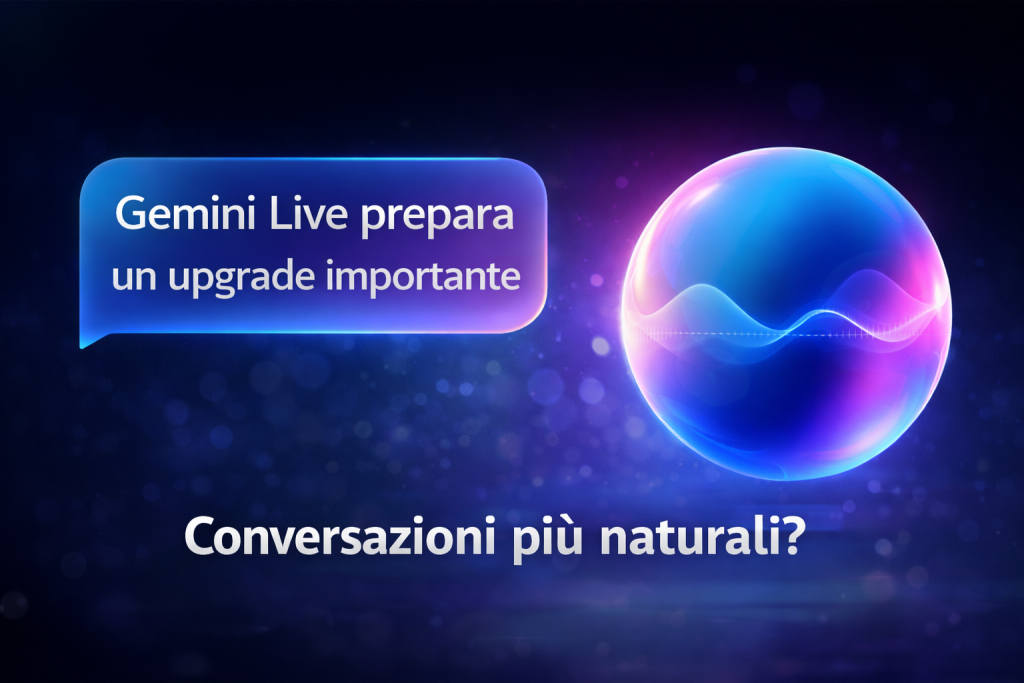 Gemini Live prepara un upgrade importante

Conversazioni più naturali?